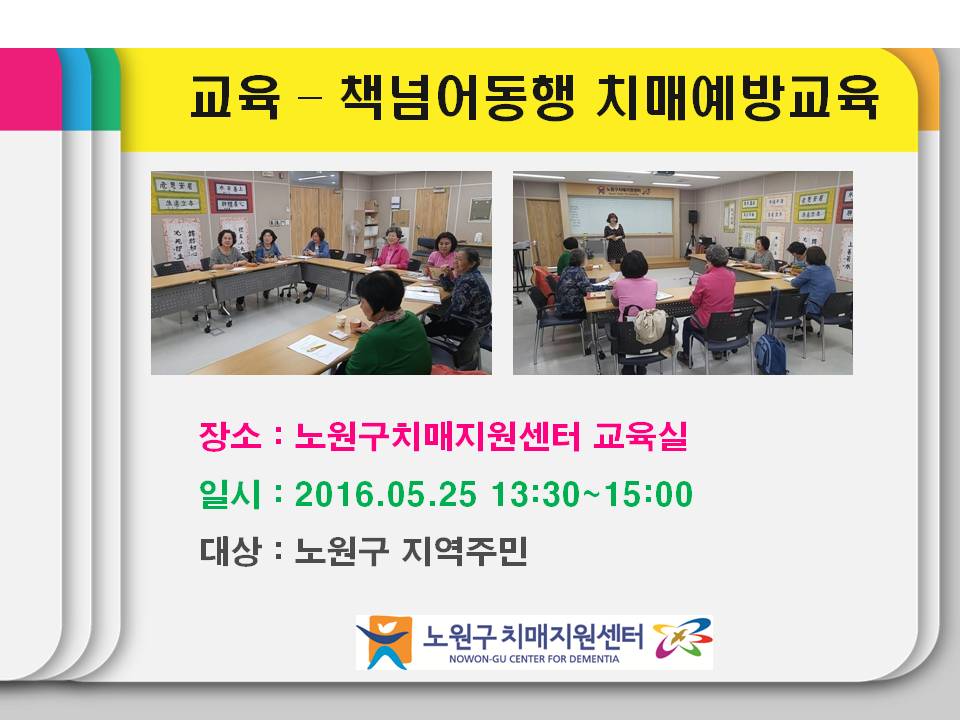 교육 – 책넘어동행 치매예방교육

장소 : 노원구치매지원센터 교육실

일시 : 2016.05.25 13:30~15:00

대상 : 노원구 지역주민

노원구 치매지원센터
NOWON-GU CENTER FOR DEMENTIA